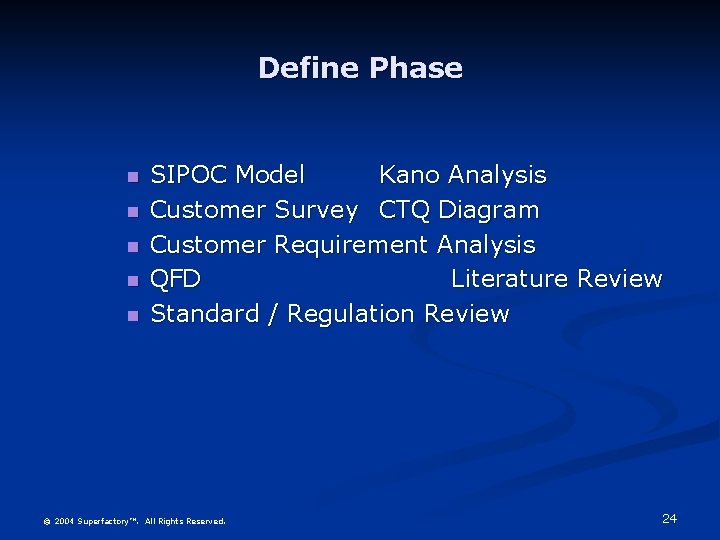 Define Phase

- SIPOC Model Kano Analysis
- Customer Survey CTQ Diagram
- Customer Requirement Analysis
- QFD Literature Review
- Standard / Regulation Review

© 2004 Superfactory™. All Rights Reserved.

24